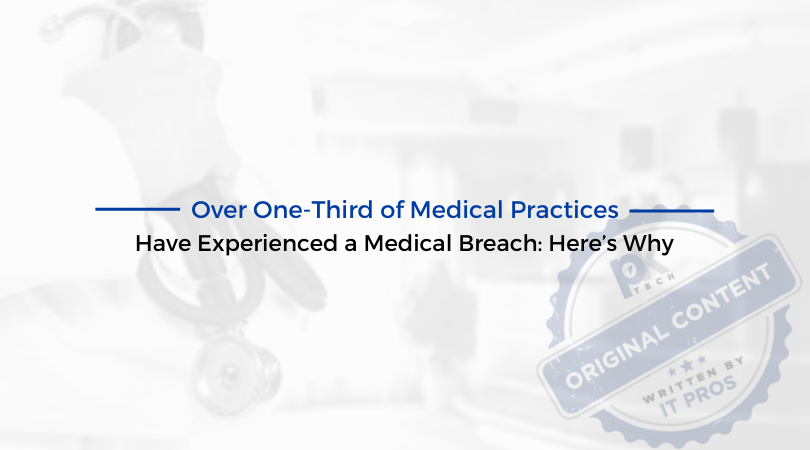 Over One-Third of Medical Practices

Have Experienced a Medical Breach: Here's Why

PK TECH

ORIGINAL CONTENT

WRITTEN BY

IT PROS